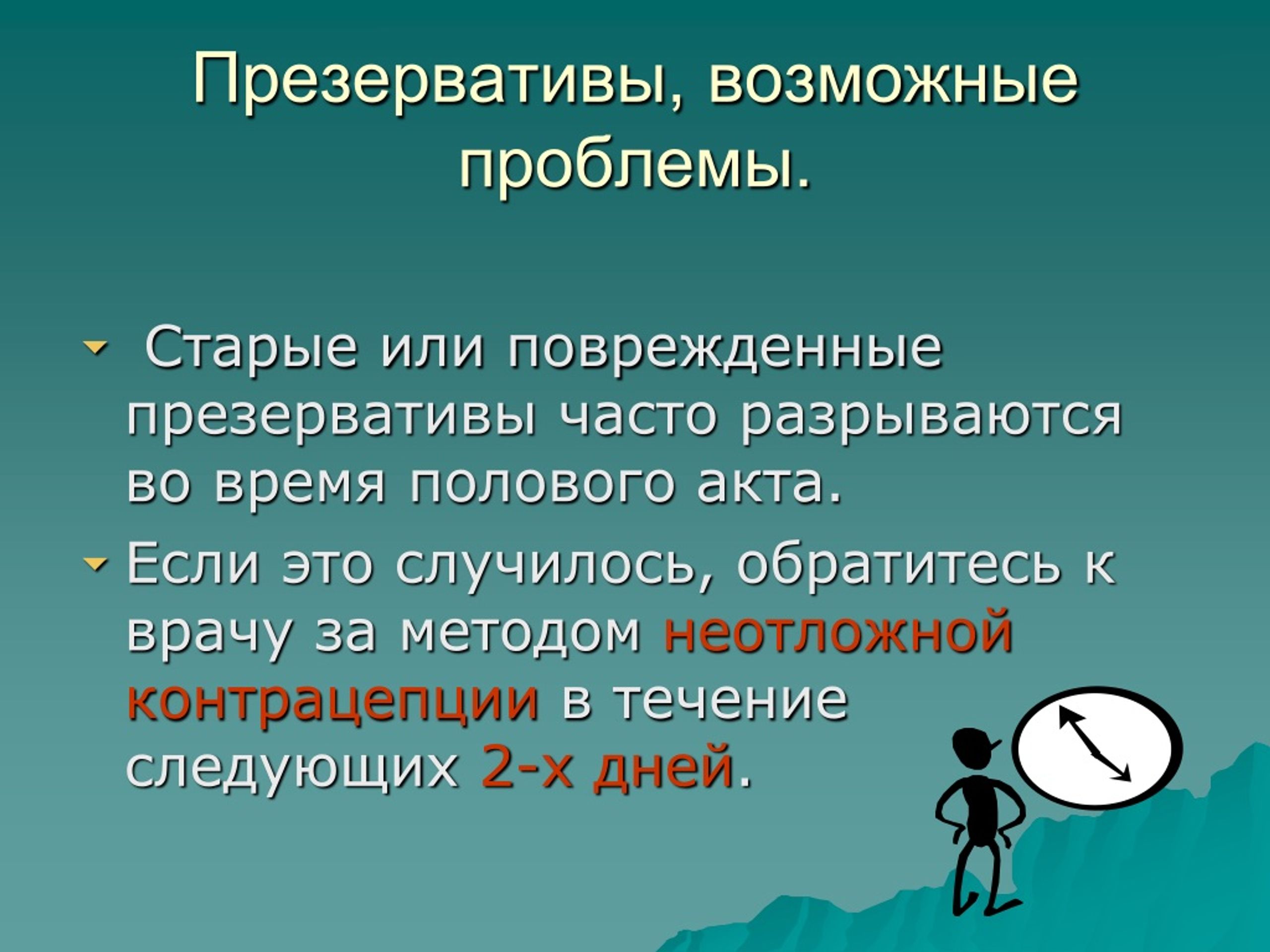 Презервативы, возможные проблемы.

Старые или поврежденные презервативы часто разрываются во время полового акта.

Если это случилось, обратитесь к врачу за методом неотложной контрацепции в течение следующих 2-х дней.